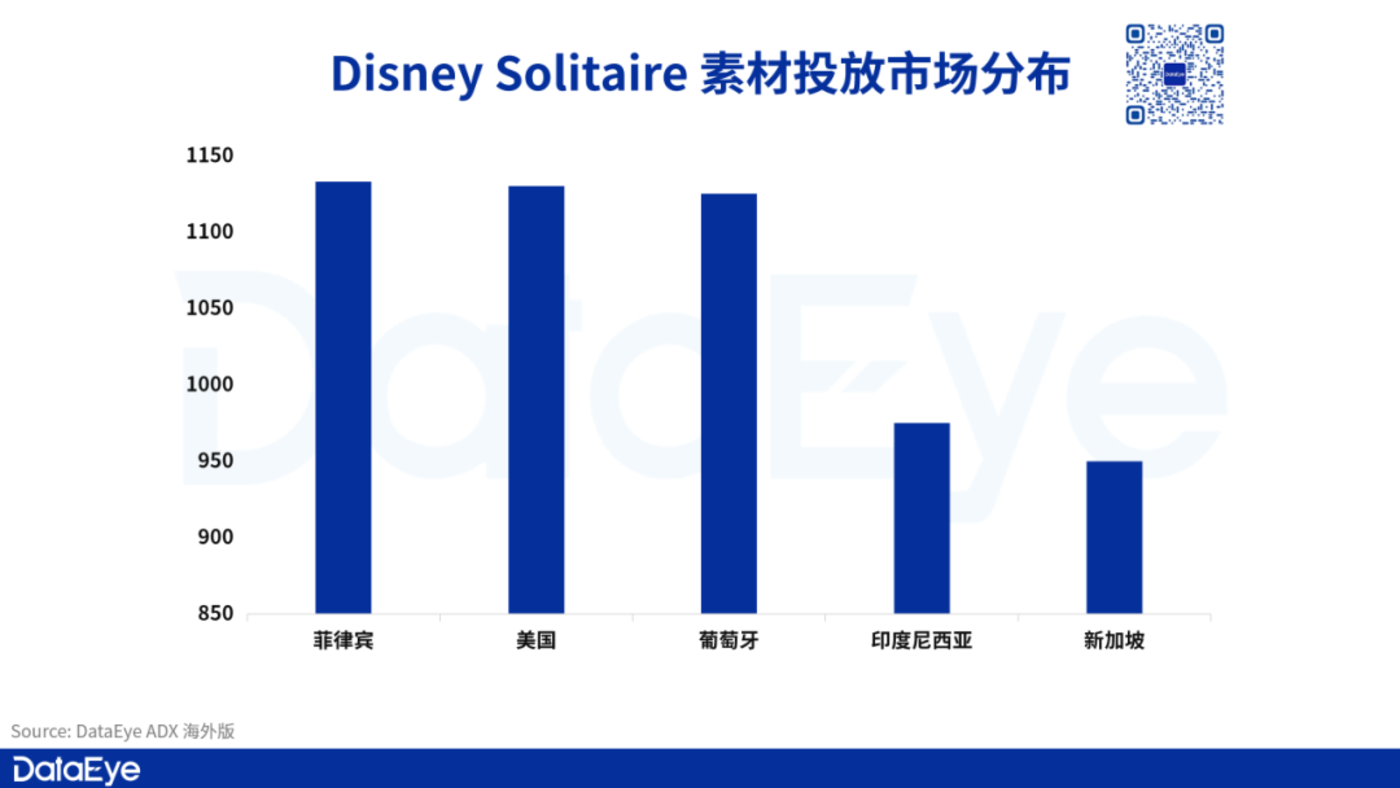 Disney Solitaire 素材投放市场分布

1150
1100
1050
1000
950
900
850

菲律宾
美国
葡萄牙
印度尼西亚
新加坡

DataEye

Source: DataEye ADX 海外版

DataEye